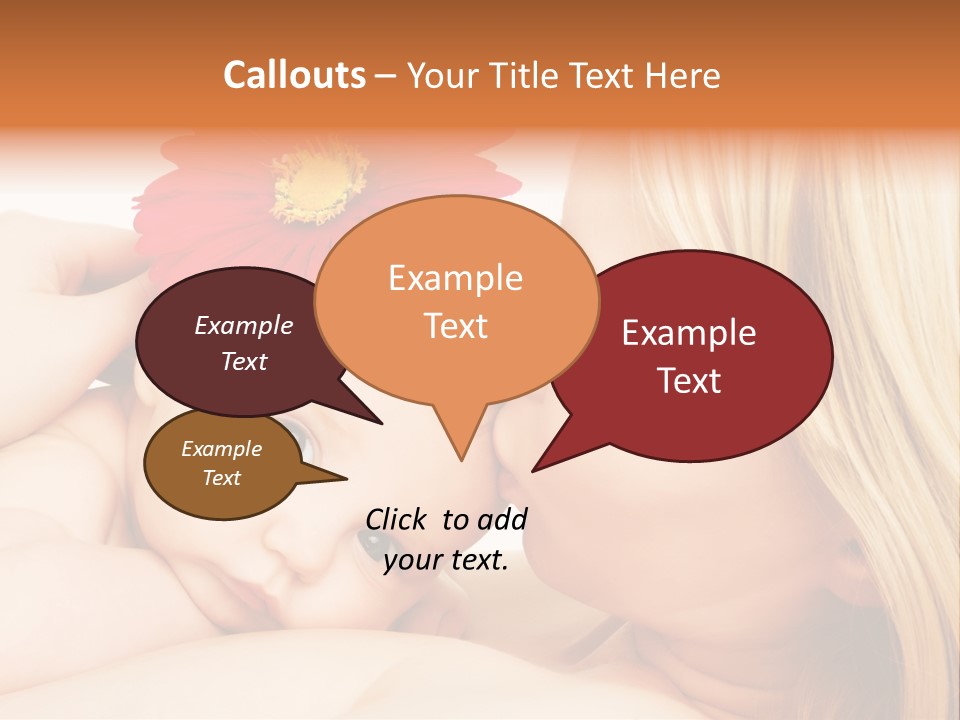 Callouts – Your Title Text Here

Example Text

Example Text

Example Text

Example Text

Click to add your text.